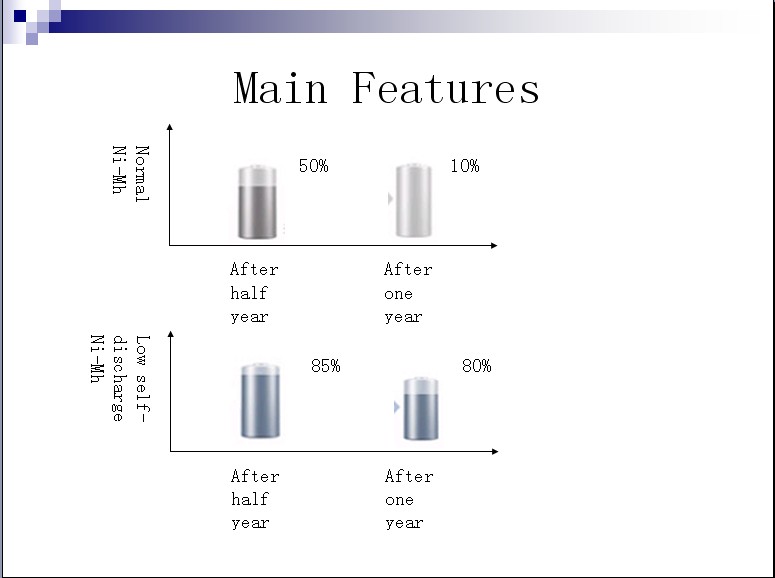 Main Features

Normal Ni-Mh

50%

10%

After half year

After one year

Low self-discharge Ni-Mh

85%

80%

After half year

After one year